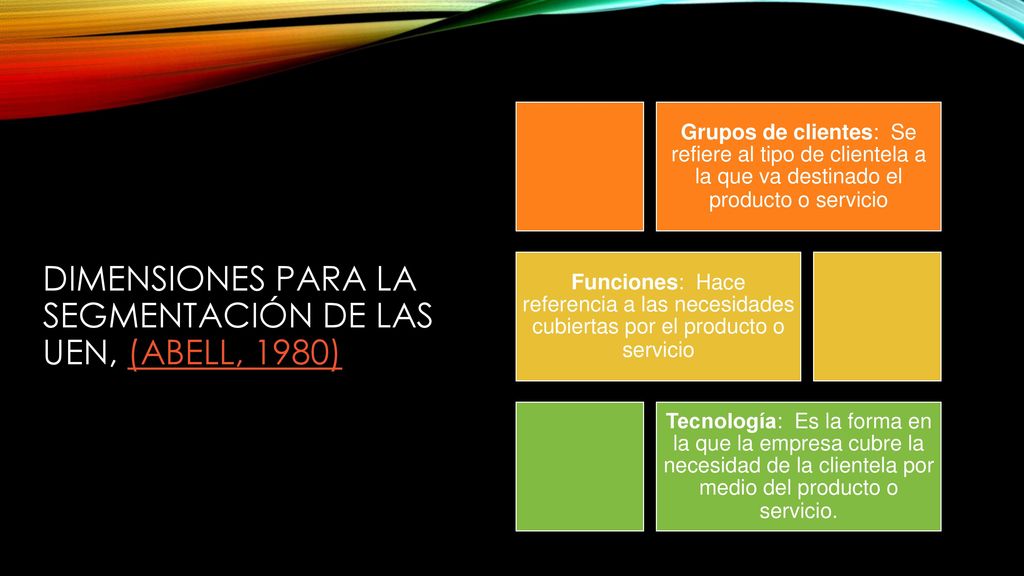 DIMENSIONES PARA LA SEGMENTACIÓN DE LAS UEN, (ABELL, 1980)

Grupos de clientes: Se refiere al tipo de clientela a la que va destinado el producto o servicio

Funciones: Hace referencia a las necesidades cubiertas por el producto o servicio

Tecnología: Es la forma en la que la empresa cubre la necesidad de la clientela por medio del producto o servicio.